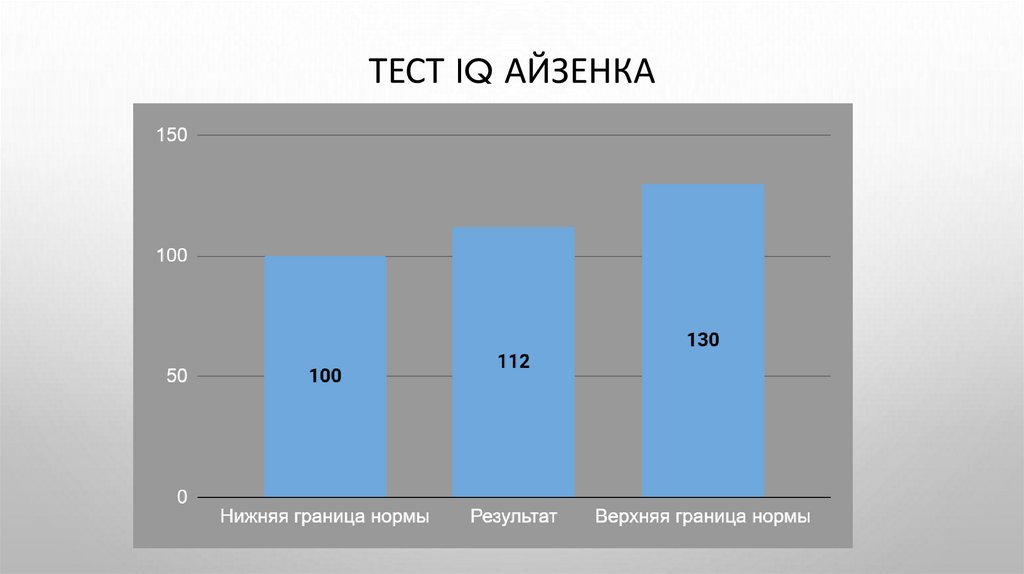 ТЕСТ IQ АЙЗЕНКА

150
100
50
0

100
112
130

Нижняя граница нормы
Результат
Верхняя граница нормы